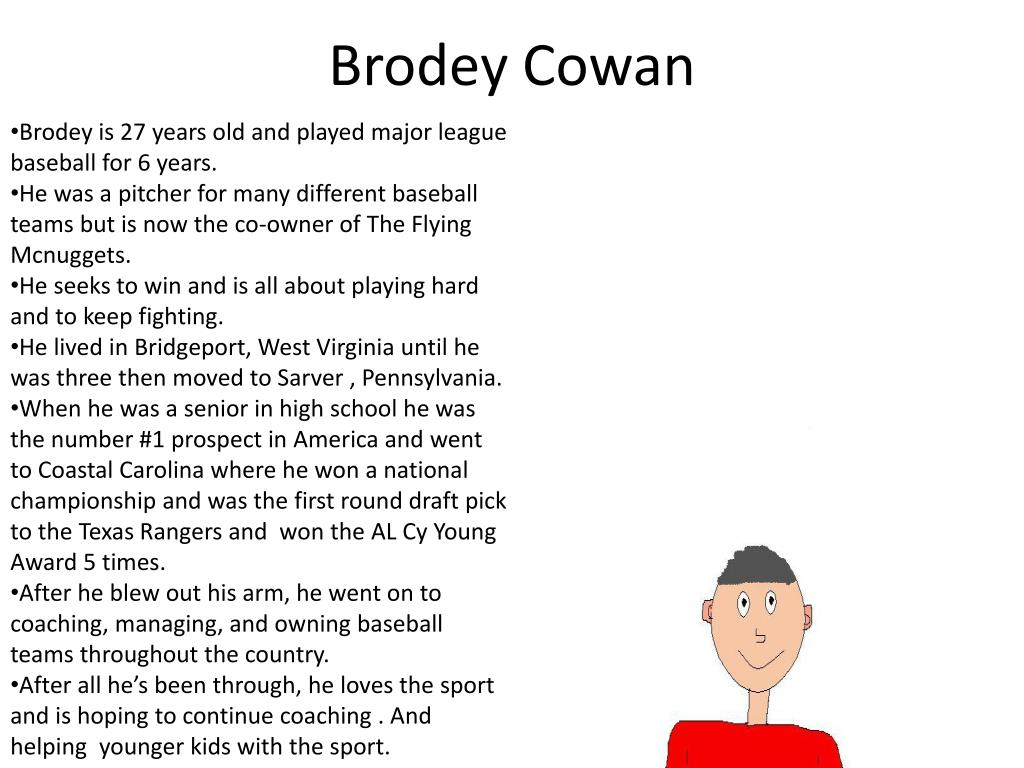 Brodey Cowan

•Brodey is 27 years old and played major league baseball for 6 years.
•He was a pitcher for many different baseball teams but is now the co-owner of The Flying Mcnuggets.
•He seeks to win and is all about playing hard and to keep fighting.
•He lived in Bridgeport, West Virginia until he was three then moved to Sarver , Pennsylvania.
•When he was a senior in high school he was the number #1 prospect in America and went to Coastal Carolina where he won a national championship and was the first round draft pick to the Texas Rangers and won the AL Cy Young Award 5 times.
•After he blew out his arm, he went on to coaching, managing, and owning baseball teams throughout the country.
•After all he's been through, he loves the sport and is hoping to continue coaching . And helping younger kids with the sport.